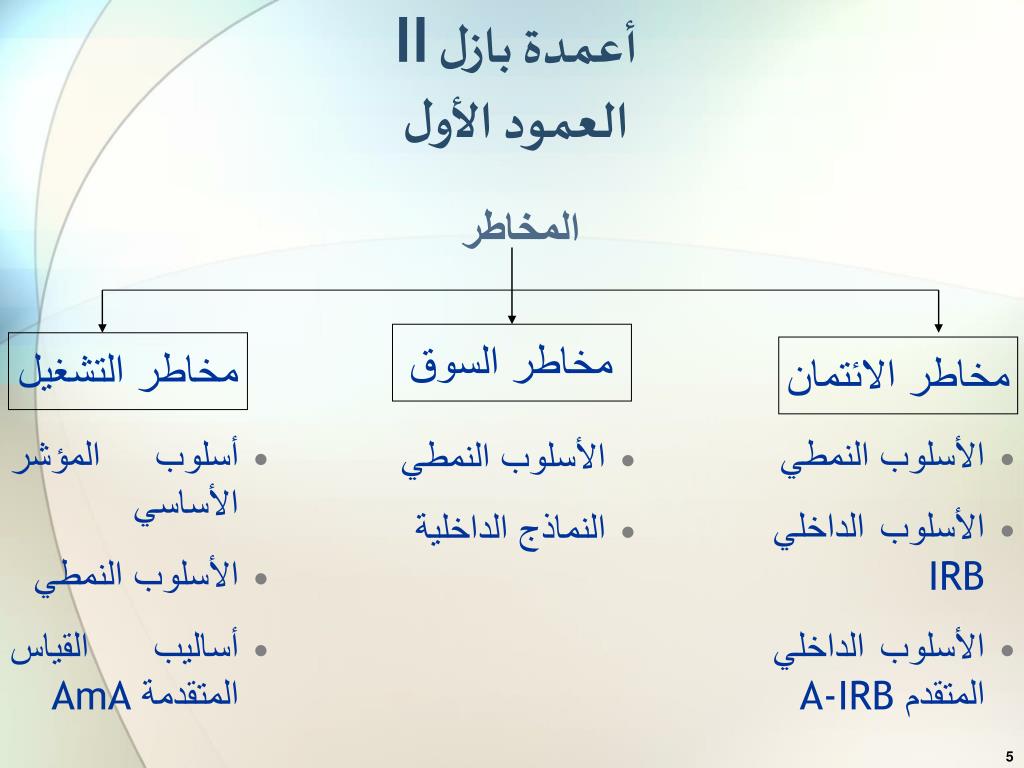 أعمدة بازل II
العمود الأول

المخاطر

مخاطر الائتمان
- الأسلوب النمطي
- الأسلوب الداخلي IRB
- الأسلوب الداخلي المتقدم A-IRB

مخاطر السوق
- الأسلوب النمطي
- النماذج الداخلية

مخاطر التشغيل
- أسلوب المؤشر الأساسي
- الأسلوب النمطي
- أساليب القياس المتقدمة AmA

5